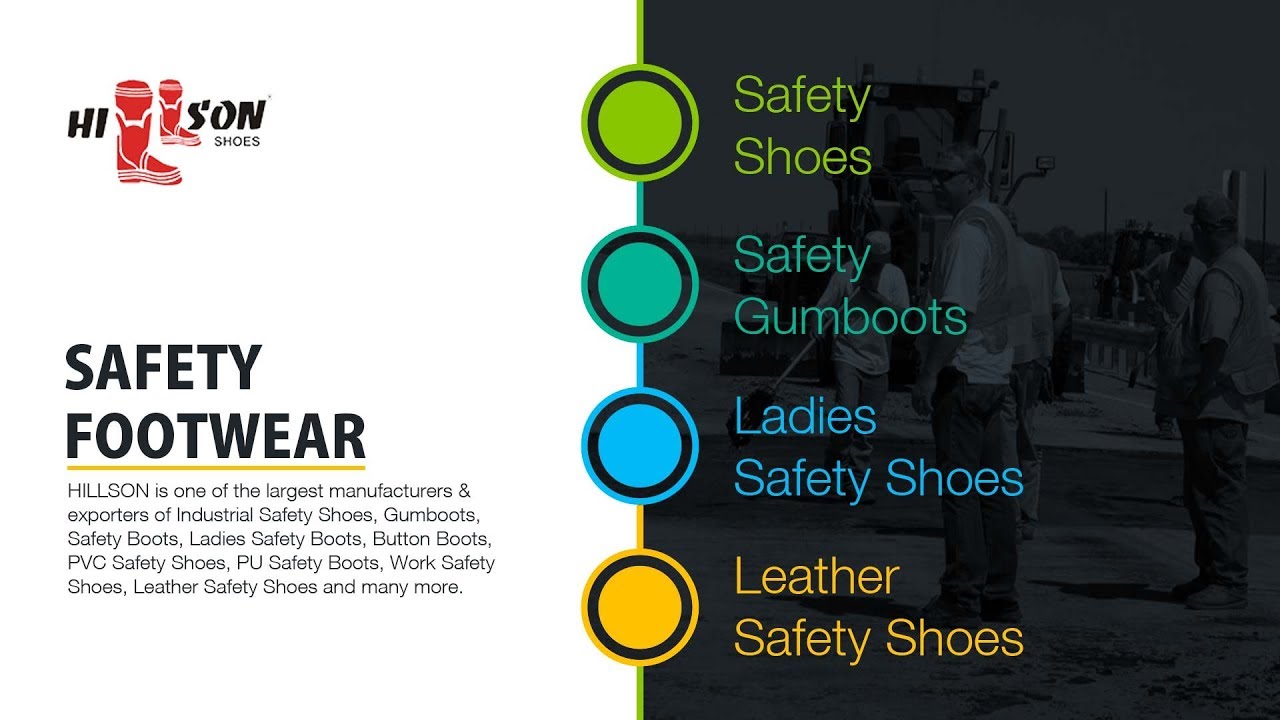 HILLSON SHOES

SAFETY FOOTWEAR

HILLSON is one of the largest manufacturers & exporters of Industrial Safety Shoes, Gumboots, Safety Boots, Ladies Safety Boots, Button Boots, PVC Safety Shoes, PU Safety Boots, Work Safety Shoes, Leather Safety Shoes and many more.

Safety Shoes

Safety Gumboots

Ladies Safety Shoes

Leather Safety Shoes